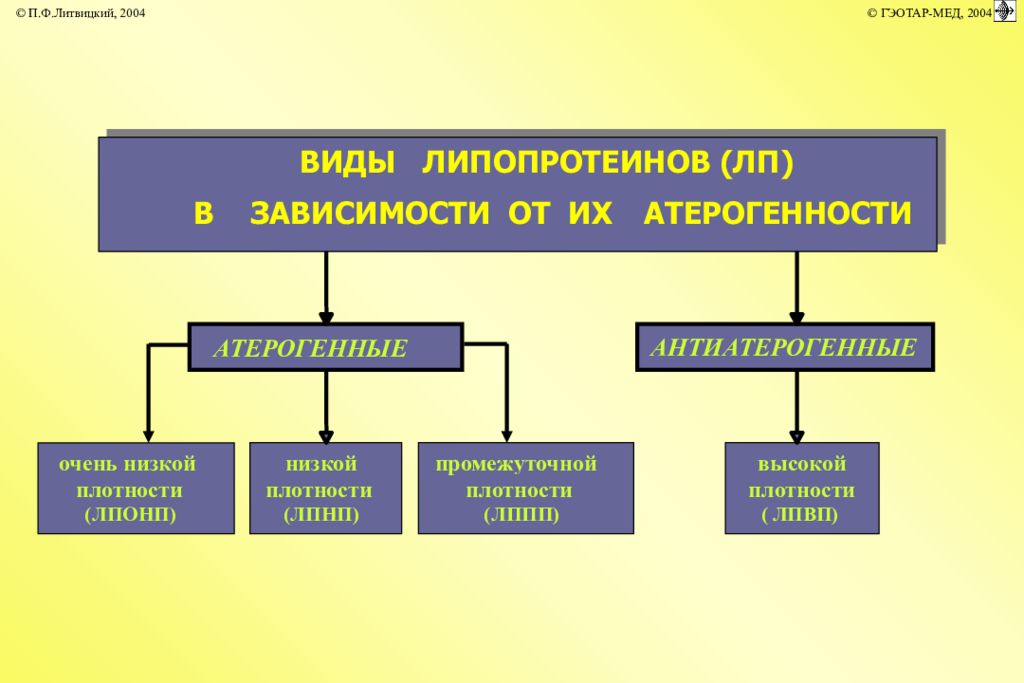 © П.Ф.Литвицкий, 2004

© ГЭОТАР-МЕД, 2004

ВИДЫ ЛИПОПРОТЕИНОВ (ЛП)
В ЗАВИСИМОСТИ ОТ ИХ АТЕРОГЕННОСТИ

АТЕРОГЕННЫЕ

АНТИАТЕРОГЕННЫЕ

очень низкой плотности (ЛПОНП)

низкой плотности (ЛПНП)

промежуточной плотности (ЛППП)

высокой плотности ( ЛПВП)